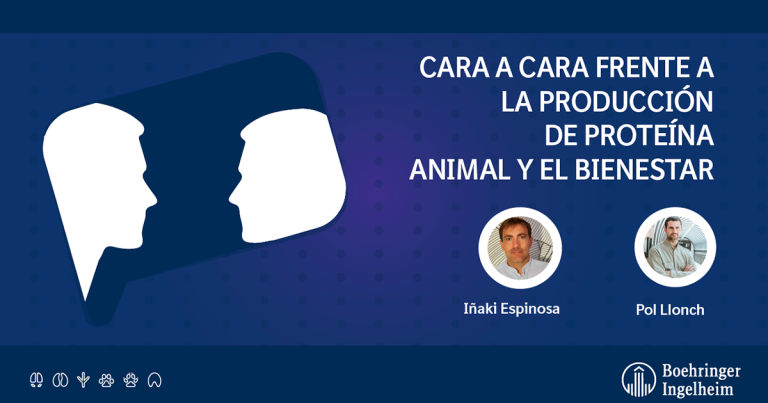 CARA A CARA FRENTE A LA PRODUCCIÓN DE PROTEÍNA ANIMAL Y EL BIENESTAR

Iñaki Espinosa

Pol Llonch

Boehringer Ingelheim